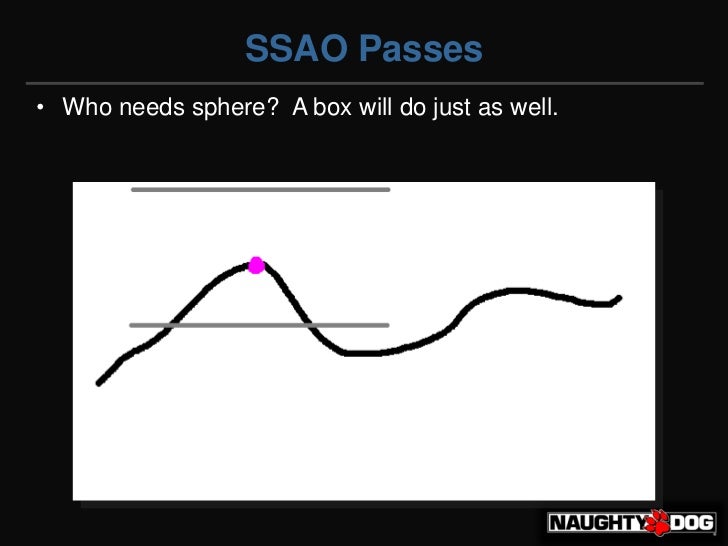 SSAO Passes

• Who needs sphere? A box will do just as well.

NAUGHTY DOG